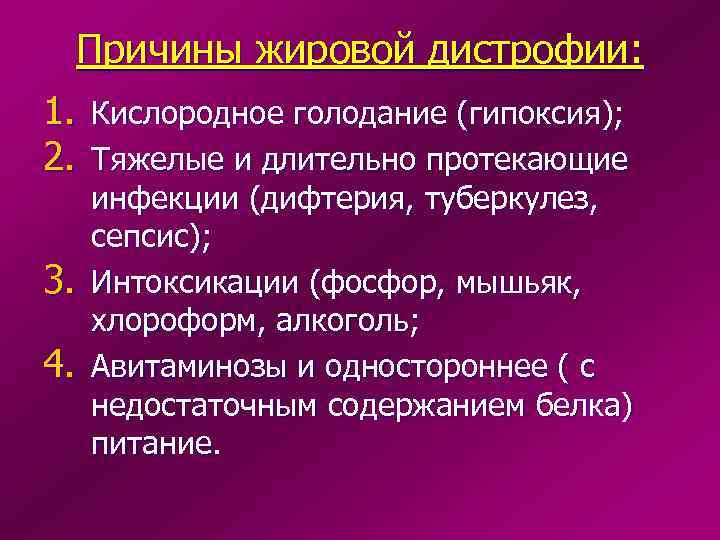 Причины жировой дистрофии:

1. Кислородное голодание (гипоксия);
2. Тяжелые и длительно протекающие инфекции (дифтерия, туберкулез, сепсис);
3. Интоксикации (фосфор, мышьяк, хлороформ, алкоголь;
4. Авитаминозы и одностороннее ( с недостаточным содержанием белка) питание.